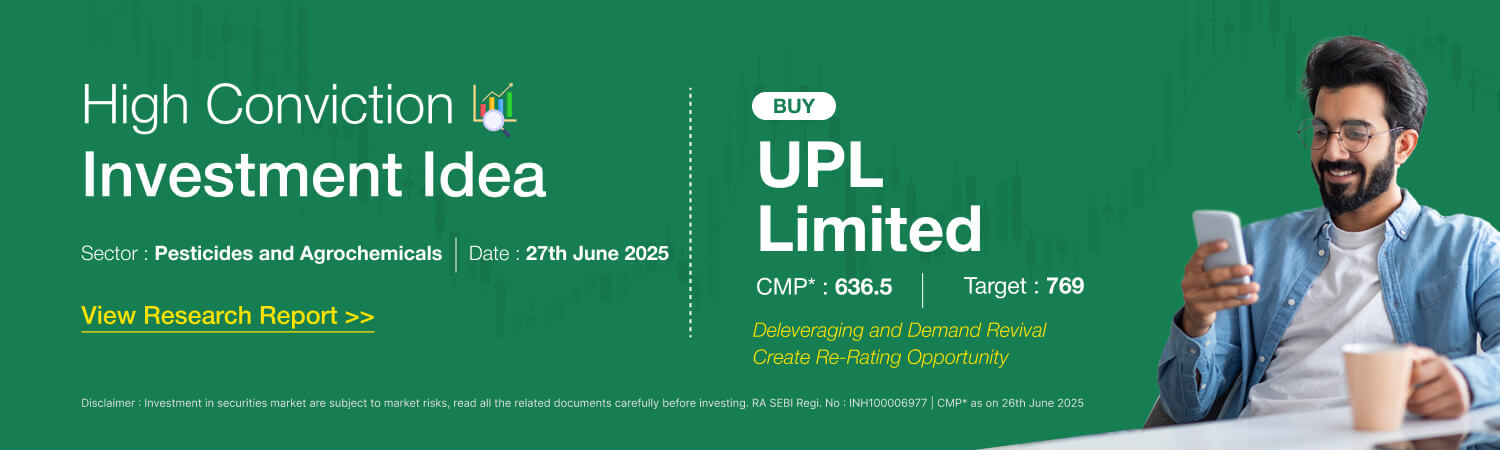 High Conviction
Investment Idea

Sector : Pesticides and Agrochemicals | Date : 27th June 2025

View Research Report >>

BUY

UPL Limited

CMP* : 636.5 | Target : 769

Deleveraging and Demand Revival Create Re-Rating Opportunity

Disclaimer : Investment in securities market are subject to market risks, read all the related documents carefully before investing. RA SEBI Regi. No : INH100006977 | CMP* as on 26th June 2025